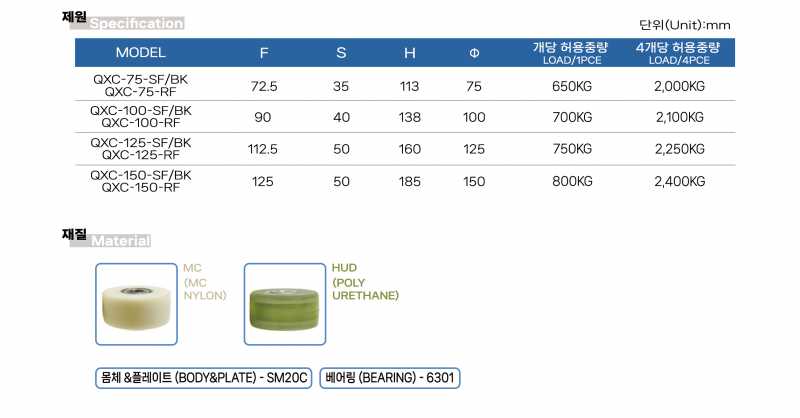 제원 Specification

단위(Unit):mm

| MODEL | F | S | H | Φ | 개당 허용중량 LOAD/1PCE | 4개당 허용중량 LOAD/4PCE |
|---|---|---|---|---|---|---|
| QXC-75-SF/BK QXC-75-RF | 72.5 | 35 | 113 | 75 | 650KG | 2,000KG |
| QXC-100-SF/BK QXC-100-RF | 90 | 40 | 138 | 100 | 700KG | 2,100KG |
| QXC-125-SF/BK QXC-125-RF | 112.5 | 50 | 160 | 125 | 750KG | 2,250KG |
| QXC-150-SF/BK QXC-150-RF | 125 | 50 | 185 | 150 | 800KG | 2,400KG |

재질 Material

MC (MC NYLON)

HUD (POLY URETHANE)

몸체 &플레이트 (BODY&PLATE) - SM20C

베어링 (BEARING) - 6301